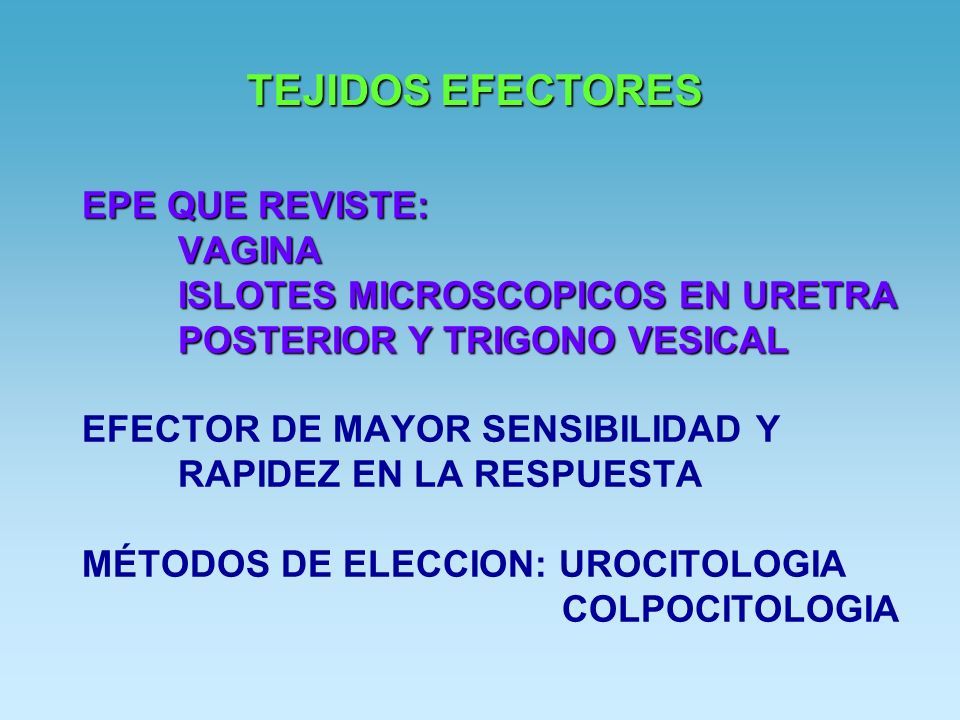 TEJIDOS EFECTORES

EPE QUE REVISTE:
VAGINA
ISLOTES MICROSCOPICOS EN URETRA POSTERIOR Y TRIGONO VESICAL

EFECTOR DE MAYOR SENSIBILIDAD Y RAPIDEZ EN LA RESPUESTA

MÉTODOS DE ELECCION: UROCITOLOGIA
COLPOCITOLOGIA